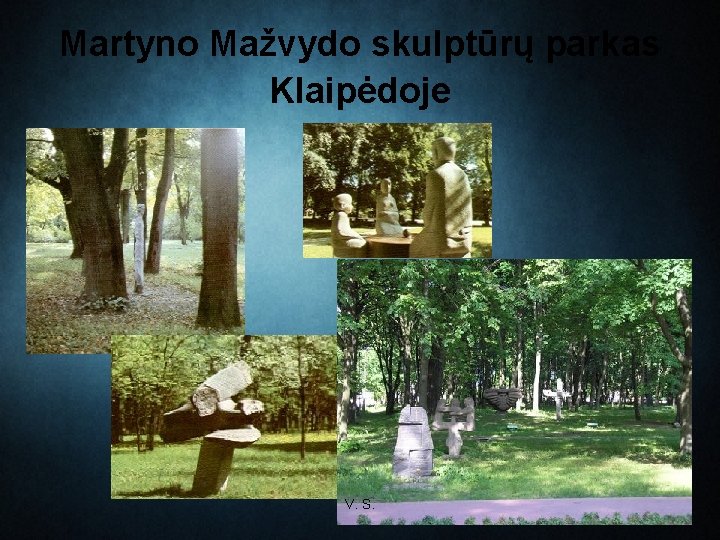 Martyno Mažvydo skulptūrų parkas Klaipėdoje

V. S.